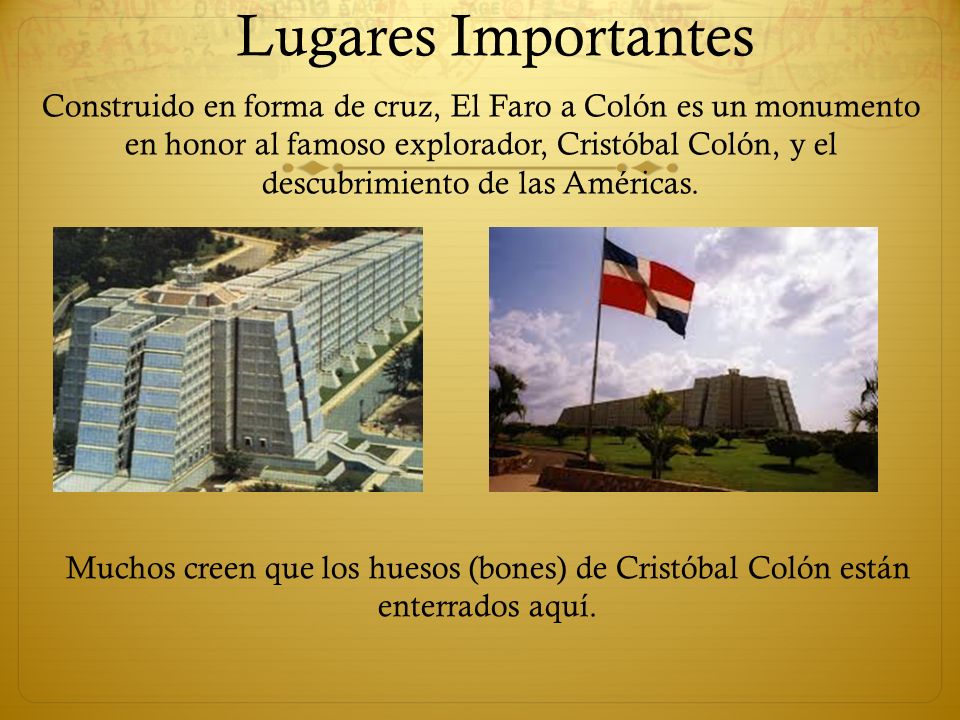 Lugares Importantes

Construido en forma de cruz, El Faro a Colón es un monumento en honor al famoso explorador, Cristóbal Colón, y el descubrimiento de las Américas.

Muchos creen que los huesos (bones) de Cristóbal Colón están enterrados aquí.